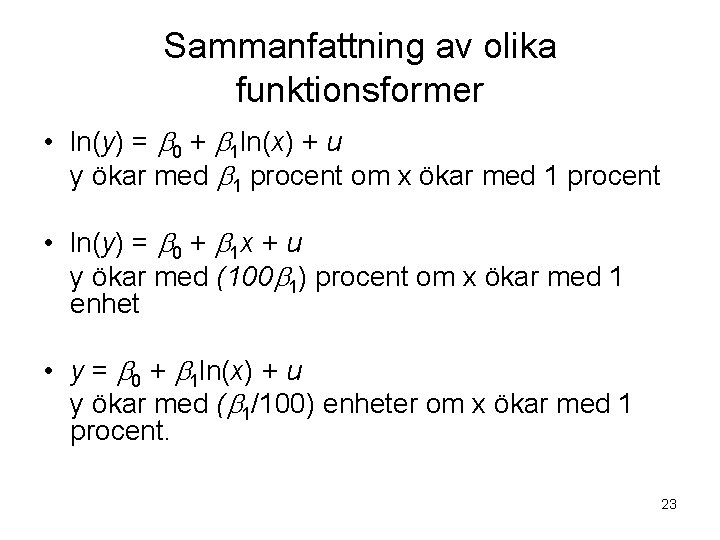 Sammanfattning av olika funktionsformer

• $\ln(y) = \beta_0 + \beta_1 \ln(x) + u$
y ökar med $\beta_1$ procent om x ökar med 1 procent

• $\ln(y) = \beta_0 + \beta_1 x + u$
y ökar med $(100\beta_1)$ procent om x ökar med 1 enhet

• $y = \beta_0 + \beta_1 \ln(x) + u$
y ökar med $(\beta_1/100)$ enheter om x ökar med 1 procent.

23